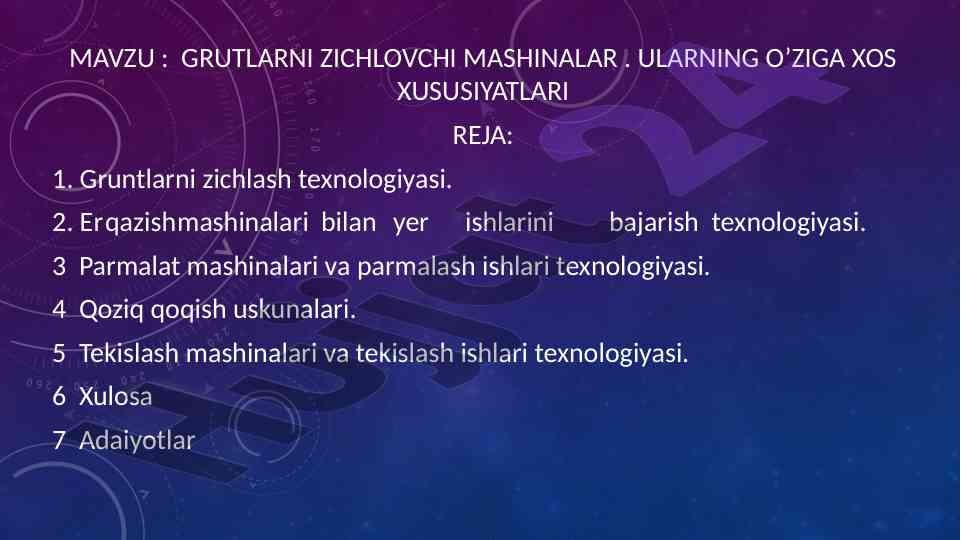 MAVZU : GRUTLARNI ZICHLOVCHI MASHINALAR . ULARNING O'ZIGA XOS XUSUSIYATLARI

REJA:

1. Gruntlarni zichlash texnologiyasi.

2. Erqazishmashinalari bilan yer ishlarini bajarish texnologiyasi.

3 Parmalat mashinalari va parmalash ishlari texnologiyasi.

4 Qoziq qoqish uskunalari.

5 Tekislash mashinalari va tekislash ishlari texnologiyasi.

6 Xulosa

7 Adaiyotlar